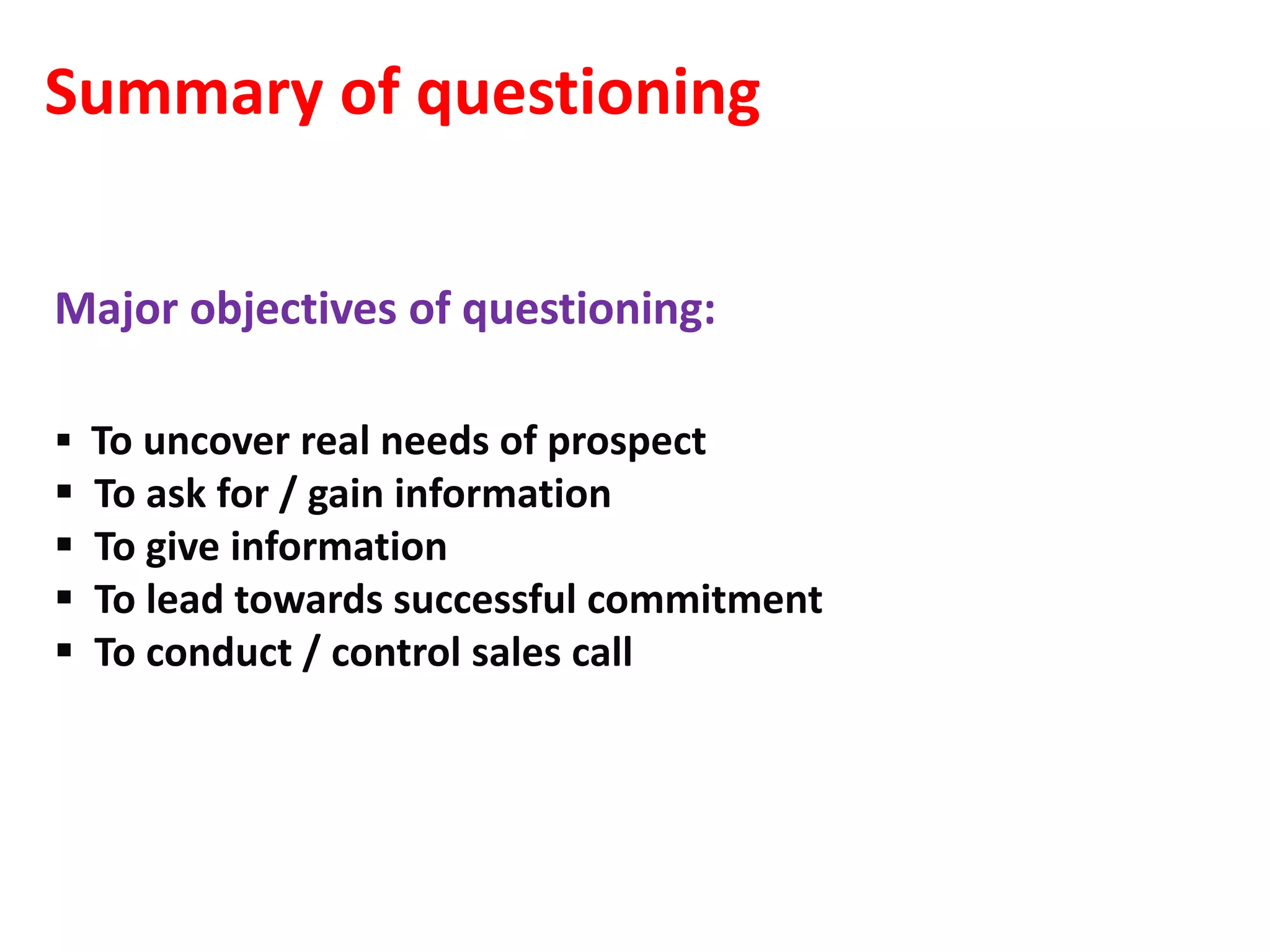 Summary of questioning

Major objectives of questioning:

▪ To uncover real needs of prospect
▪ To ask for / gain information
▪ To give information
▪ To lead towards successful commitment
▪ To conduct / control sales call